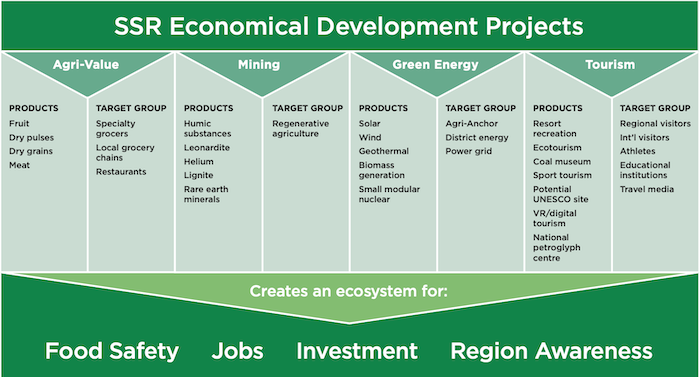 SSR Economical Development Projects

Agri-Value

PRODUCTS
Fruit
Dry pulses
Dry grains
Meat

TARGET GROUP
Specialty grocers
Local grocery chains
Restaurants

Mining

PRODUCTS
Humic substances
Leonardite
Helium
Lignite
Rare earth minerals

TARGET GROUP
Regenerative agriculture

Green Energy

PRODUCTS
Solar
Wind
Geothermal
Biomass generation
Small modular nuclear

TARGET GROUP
Agri-Anchor
District energy
Power grid

Tourism

PRODUCTS
Resort recreation
Ecotourism
Coal museum
Sport tourism
Potential UNESCO site
VR/digital tourism
National petroglyph centre

TARGET GROUP
Regional visitors
Int'l visitors
Athletes
Educational institutions
Travel media

Creates an ecosystem for:

Food Safety Jobs Investment Region Awareness